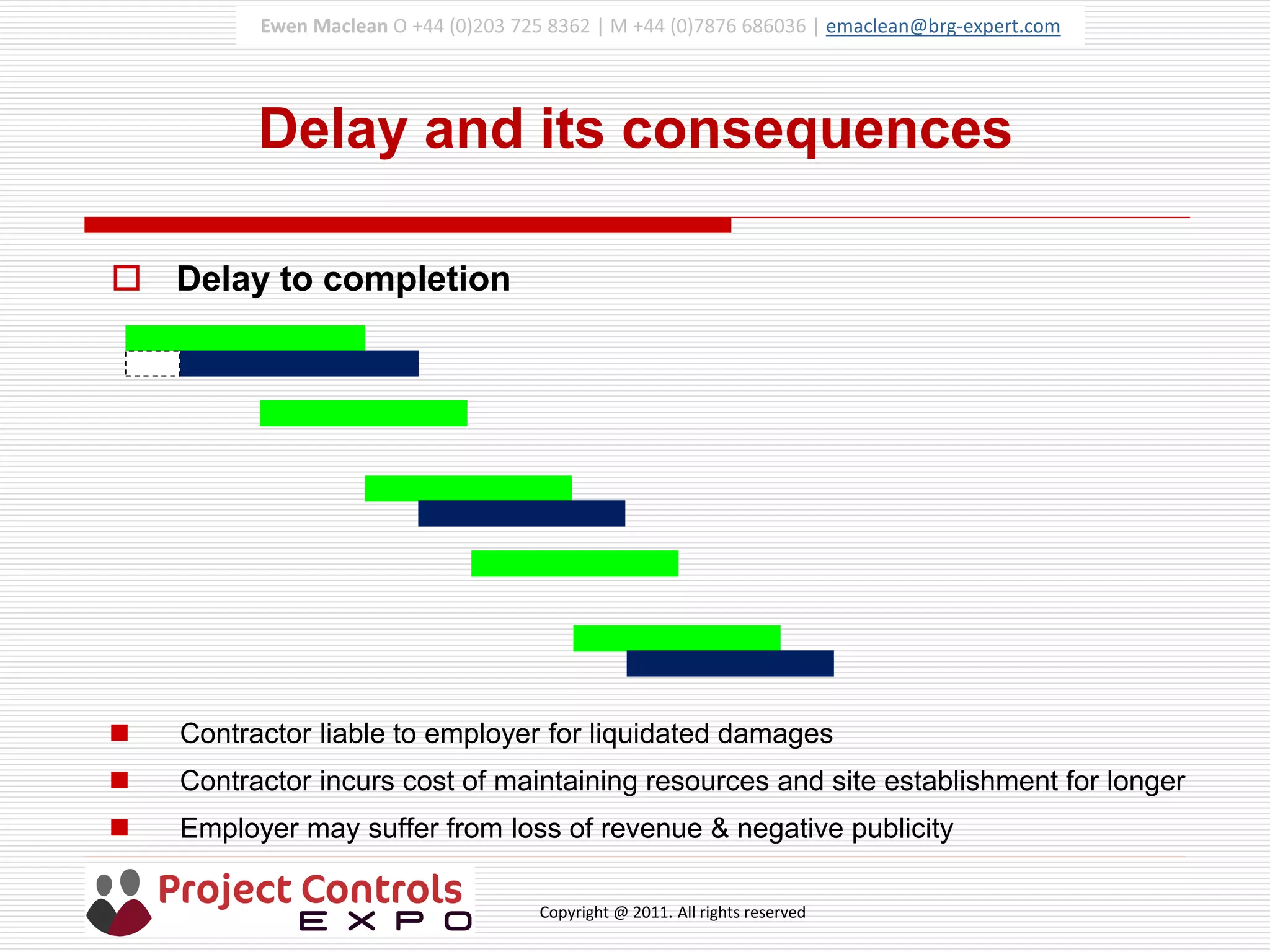 Ewen Maclean O +44 (0)203 725 8362 | M +44 (0)7876 686036 | emaclean@brg-expert.com

Delay and its consequences

Delay to completion

Contractor liable to employer for liquidated damages

Contractor incurs cost of maintaining resources and site establishment for longer

Employer may suffer from loss of revenue & negative publicity

Project Controls EXPO

Copyright @ 2011. All rights reserved